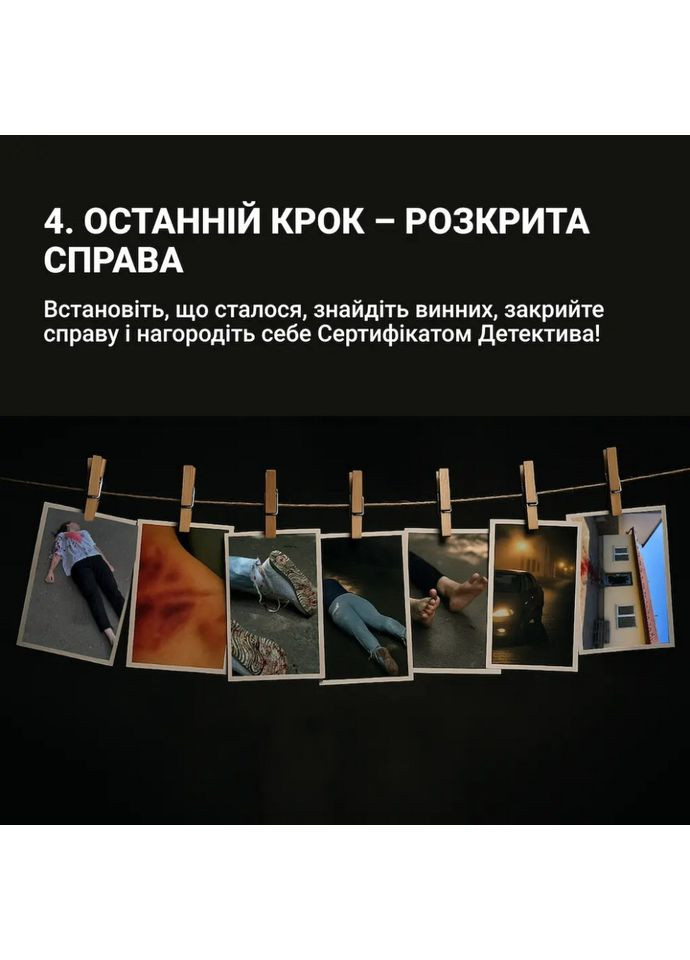 4. ОСТАННІЙ КРОК – РОЗКРИТА СПРАВА

Встановіть, що сталося, знайдіть винних, закрийте справу і нагородіть себе Сертифікатом Детектива!